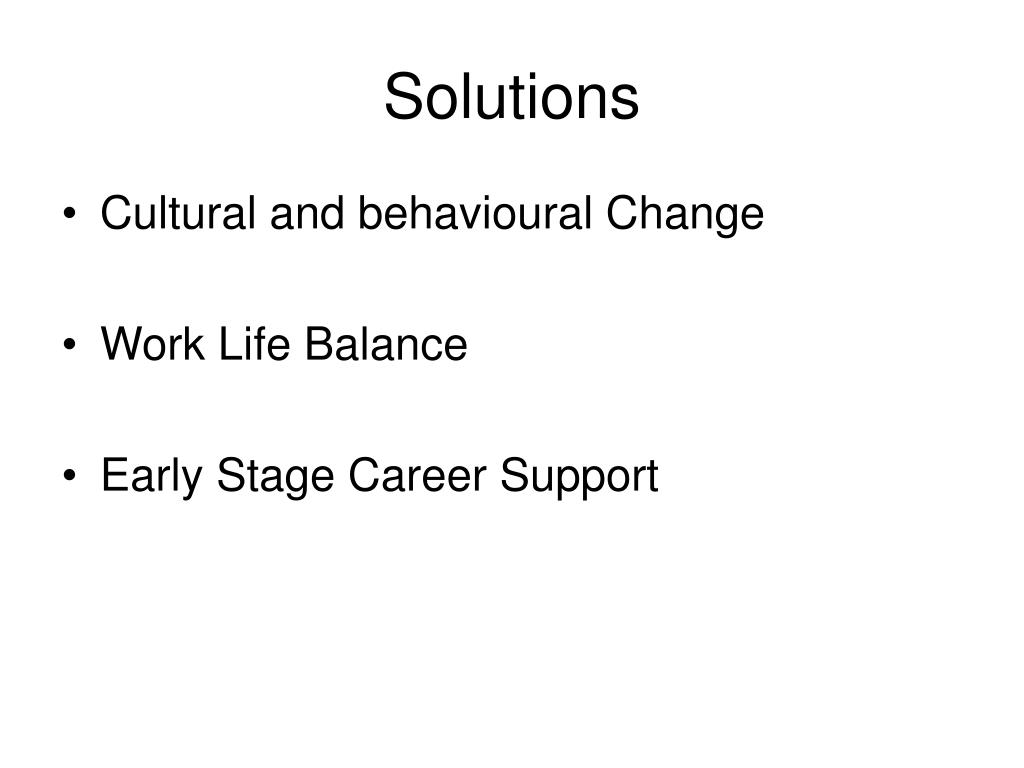 Solutions

• Cultural and behavioural Change

• Work Life Balance

• Early Stage Career Support